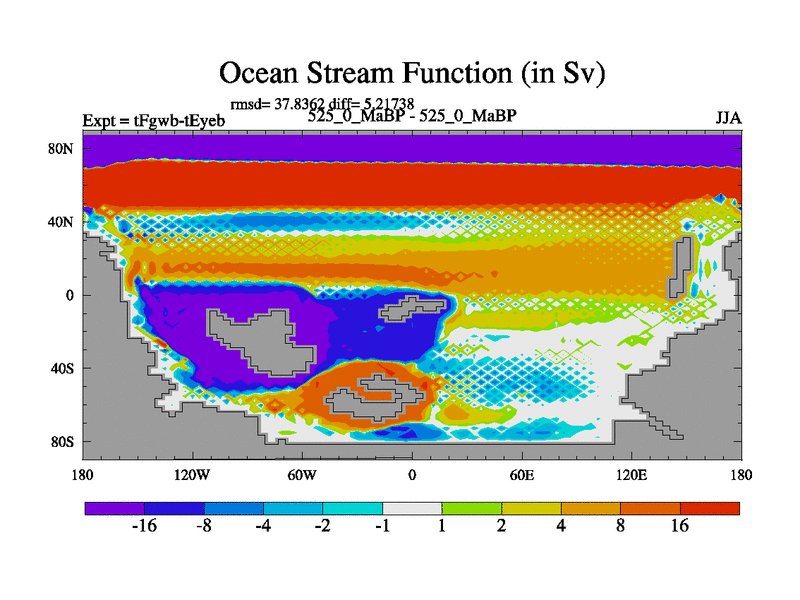 Ocean Stream Function (in Sv)

rmsd= 37.8362 diff= 5.21738

Expt = tFgwb-tEyeb

525_0_MaBP - 525_0_MaBP

JJA

80N

40N

0

40S

80S

180

120W

60W

0

60E

120E

180

-16 -8 -4 -2 -1 1 2 4 8 16